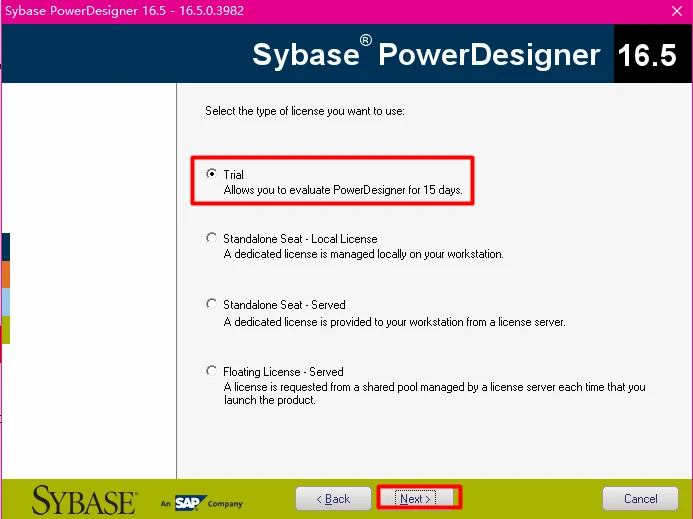 Sybase PowerDesigner 16.5 - 16.5.0.3982

Sybase® PowerDesigner 16.5

Select the type of license you want to use:

Trial
Allows you to evaluate PowerDesigner for 15 days.

Standalone Seat - Local License
A dedicated license is managed locally on your workstation.

Standalone Seat - Served
A dedicated license is provided to your workstation from a license server.

Floating License - Served
A license is requested from a shared pool managed by a license server each time that you launch the product.

SYBASE An SAP Company

< Back

Next >

Cancel